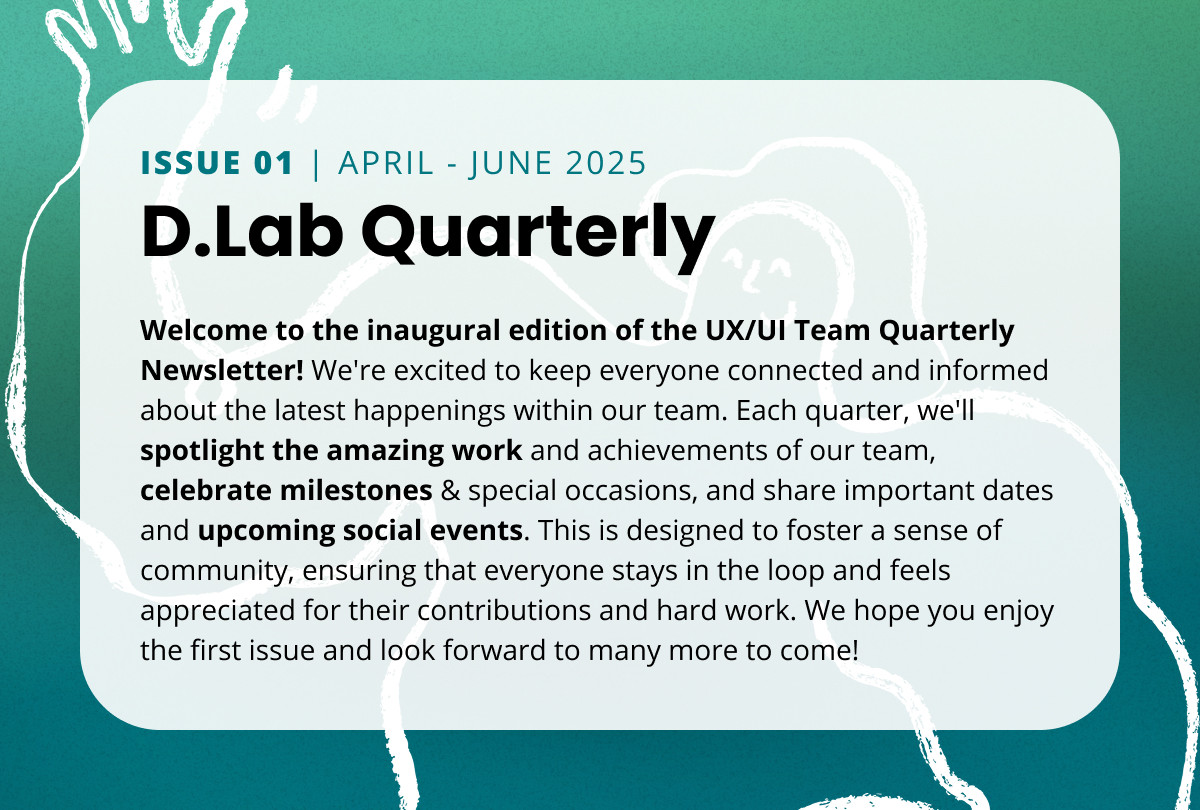 ISSUE 01 | APRIL - JUNE 2025

D.Lab Quarterly

Welcome to the inaugural edition of the UX/UI Team Quarterly Newsletter! We're excited to keep everyone connected and informed about the latest happenings within our team. Each quarter, we'll spotlight the amazing work and achievements of our team, celebrate milestones & special occasions, and share important dates and upcoming social events. This is designed to foster a sense of community, ensuring that everyone stays in the loop and feels appreciated for their contributions and hard work. We hope you enjoy the first issue and look forward to many more to come!